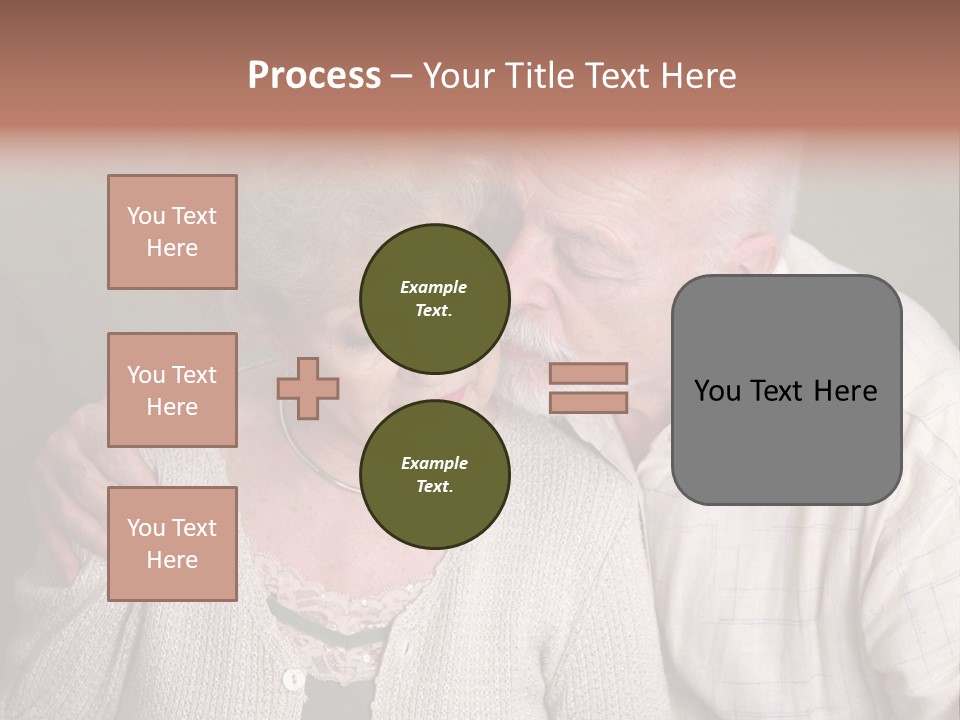 Process – Your Title Text Here

You Text Here

You Text Here

You Text Here

Example Text.

Example Text.

You Text Here